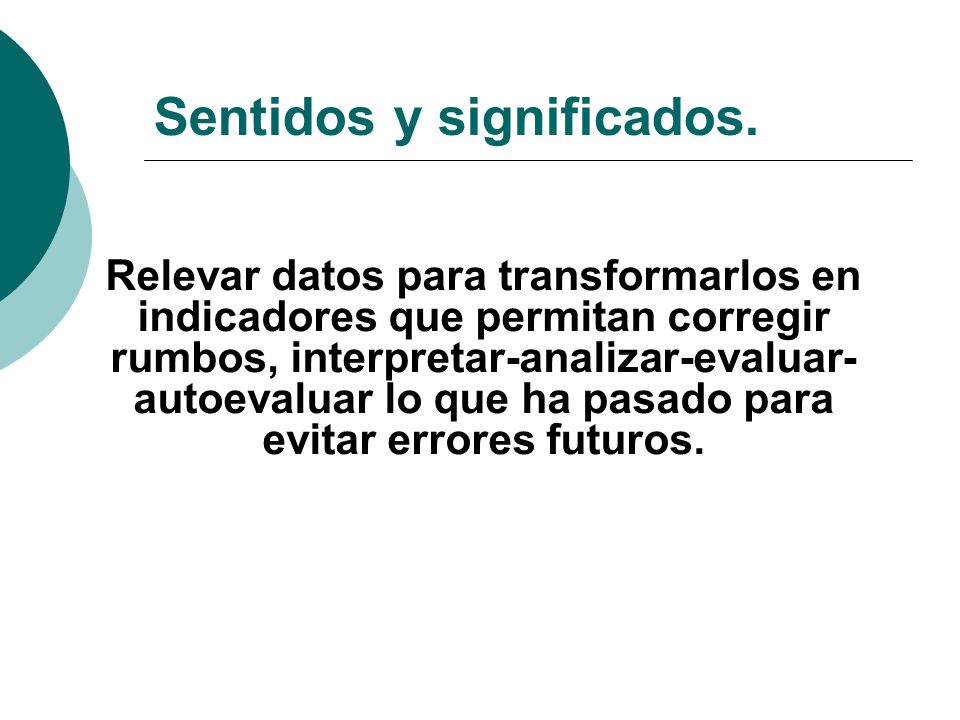 Sentidos y significados.

Relevar datos para transformarlos en indicadores que permitan corregir rumbos, interpretar-analizar-evaluar-autoevaluar lo que ha pasado para evitar errores futuros.